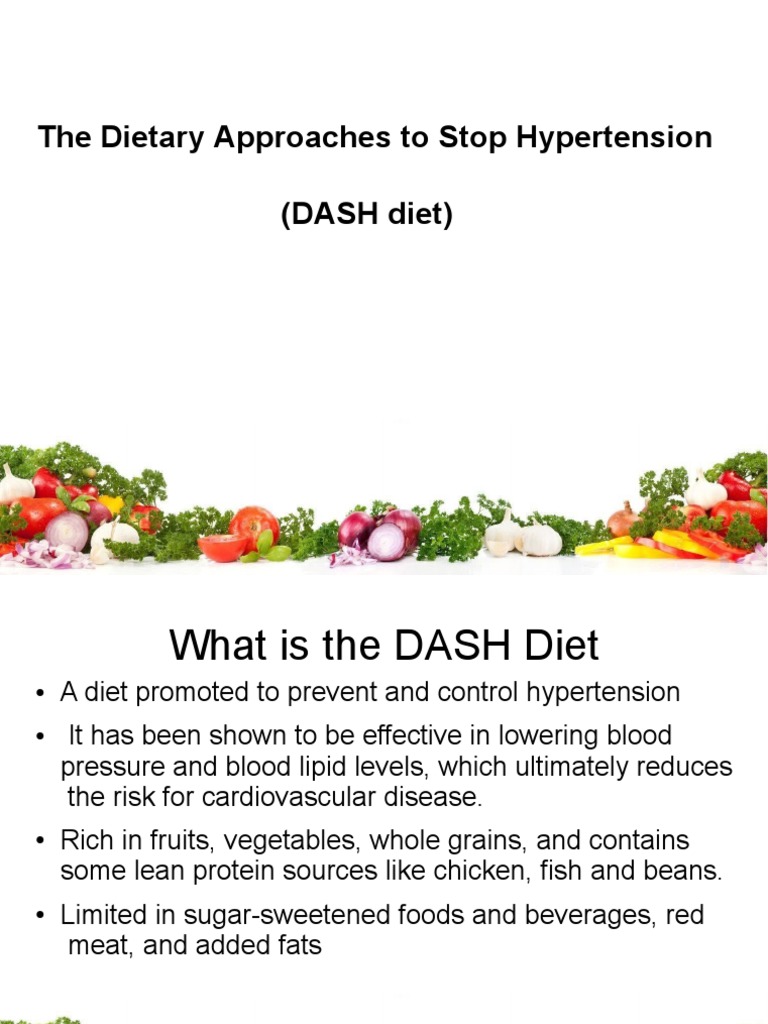 The Dietary Approaches to Stop Hypertension

(DASH diet)

What is the DASH Diet

• A diet promoted to prevent and control hypertension

• It has been shown to be effective in lowering blood pressure and blood lipid levels, which ultimately reduces the risk for cardiovascular disease.

• Rich in fruits, vegetables, whole grains, and contains some lean protein sources like chicken, fish and beans.

• Limited in sugar-sweetened foods and beverages, red meat, and added fats